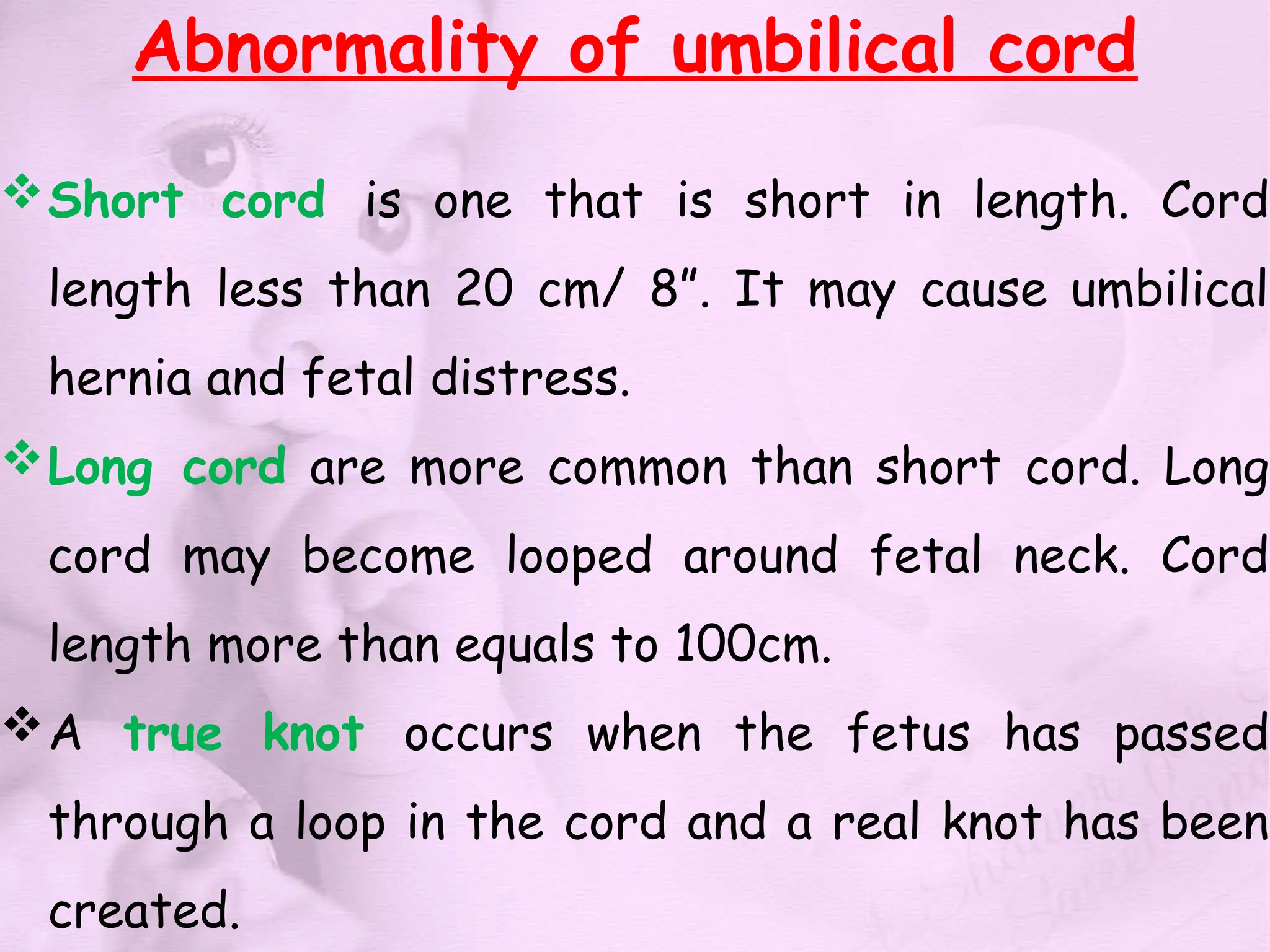 Abnormality of umbilical cord

❖ Short cord is one that is short in length. Cord length less than 20 cm/ 8". It may cause umbilical hernia and fetal distress.

❖ Long cord are more common than short cord. Long cord may become looped around fetal neck. Cord length more than equals to 100cm.

❖ A true knot occurs when the fetus has passed through a loop in the cord and a real knot has been created.